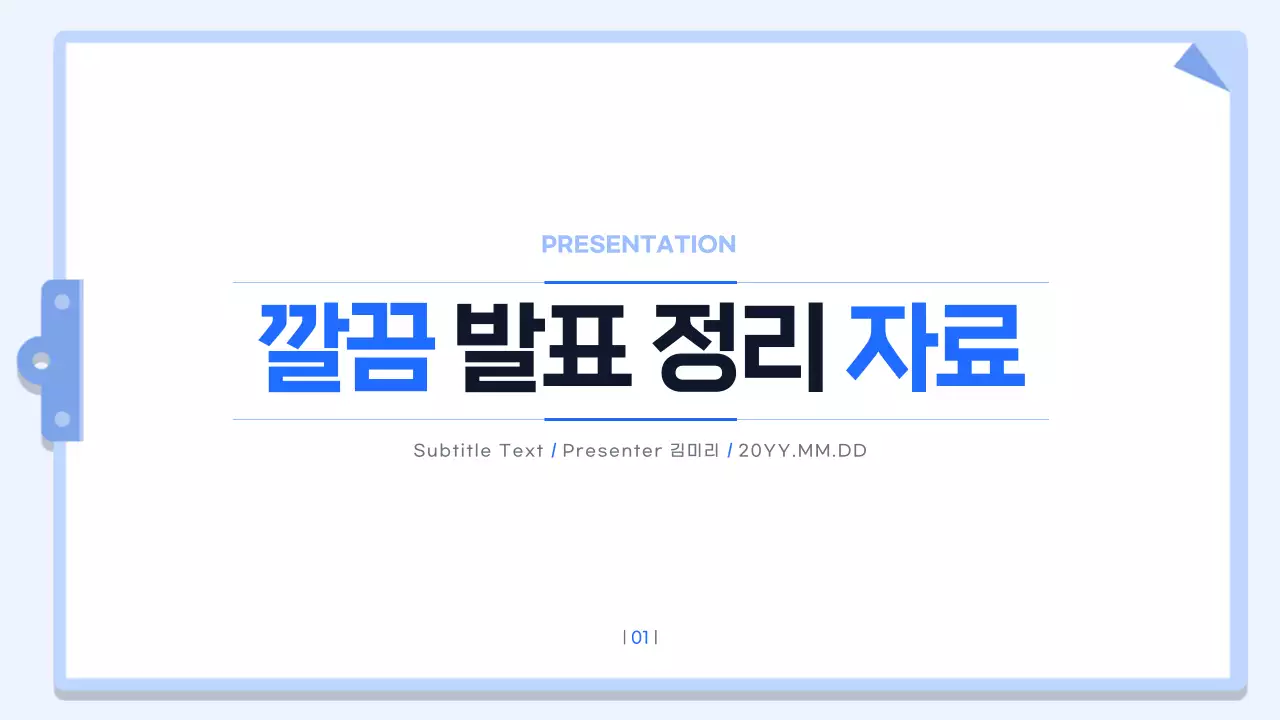 PRESENTATION

깔끔 발표 정리 자료

Subtitle Text / Presenter 김미리 / 20YY.MM.DD

| 01 |